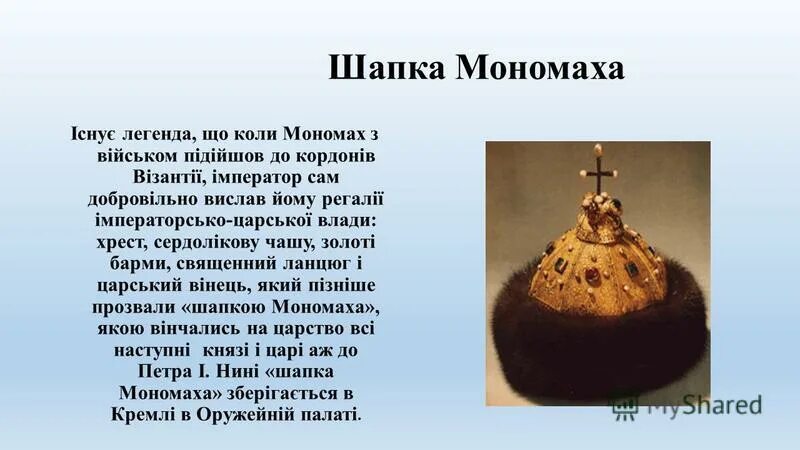 Шапка Мономаха

Існує легенда, що коли Мономах з військом підійшов до кордонів Візантії, імператор сам добровільно вислав йому регалії імператорсько-царської влади: хрест, сердолікову чашу, золоті барми, священний ланцюг і царський вінець, який пізніше прозвали «шапкою Мономаха», якою вінчались на царство всі наступні князі і царі аж до Петра І. Нині «шапка Мономаха» зберігається в Кремлі в Оружейній палаті.

MyShared